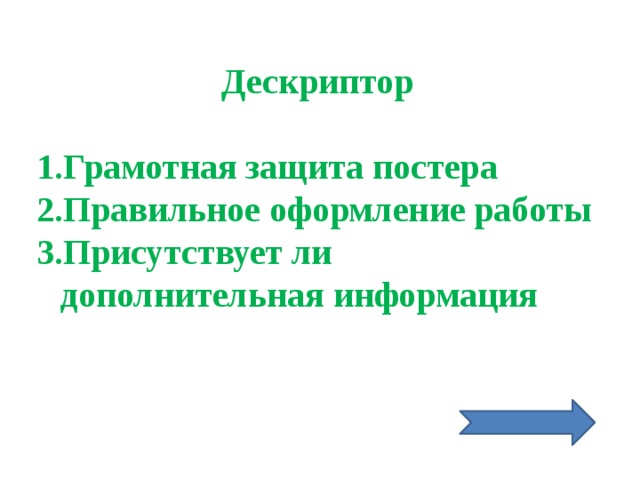 Дескриптор

1.Грамотная защита постера
2.Правильное оформление работы
3.Присутствует ли дополнительная информация